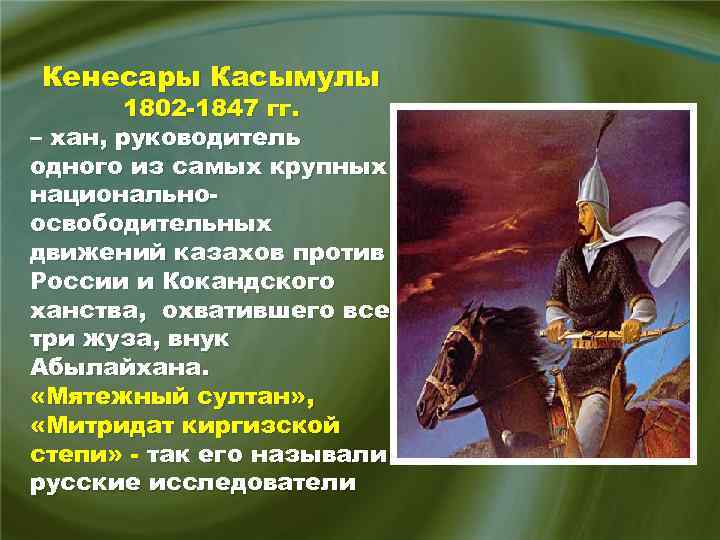 Кенесары Касымулы
1802-1847 гг.
– хан, руководитель одного из самых крупных национально-освободительных движений казахов против России и Кокандского ханства, охватившего все три жуза, внук Абылайхана.
«Мятежный султан», «Митридат киргизской степи» - так его называли русские исследователи